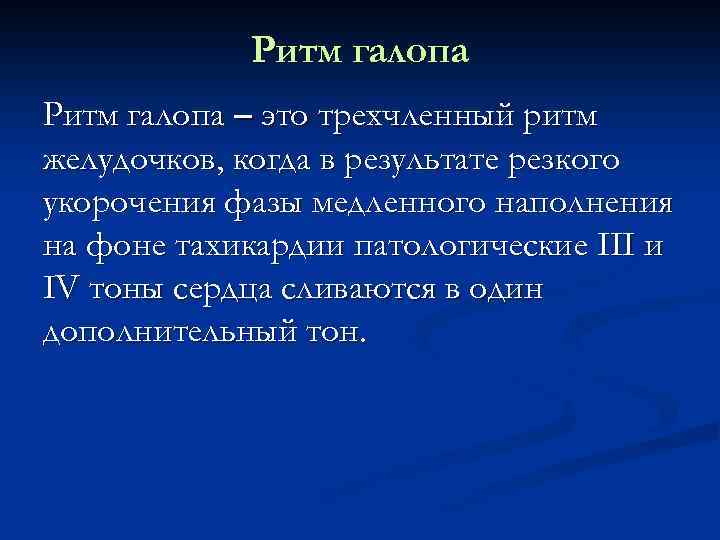 Ритм галопа

Ритм галопа – это трехчленный ритм желудочков, когда в результате резкого укорочения фазы медленного наполнения на фоне тахикардии патологические III и IV тоны сердца сливаются в один дополнительный тон.